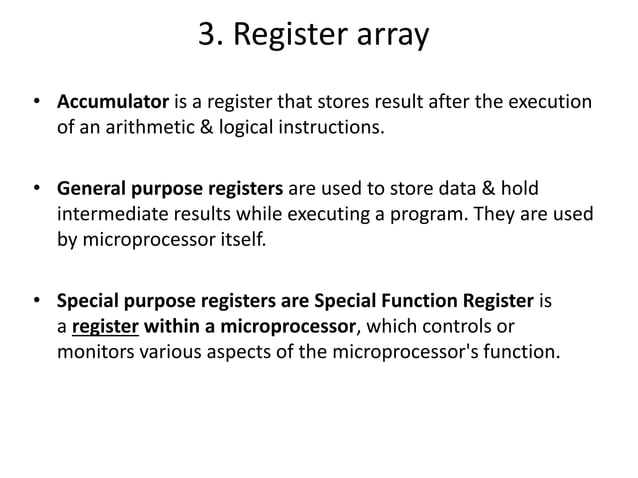 3. Register array

• Accumulator is a register that stores result after the execution of an arithmetic & logical instructions.

• General purpose registers are used to store data & hold intermediate results while executing a program. They are used by microprocessor itself.

• Special purpose registers are Special Function Register is a register within a microprocessor, which controls or monitors various aspects of the microprocessor's function.